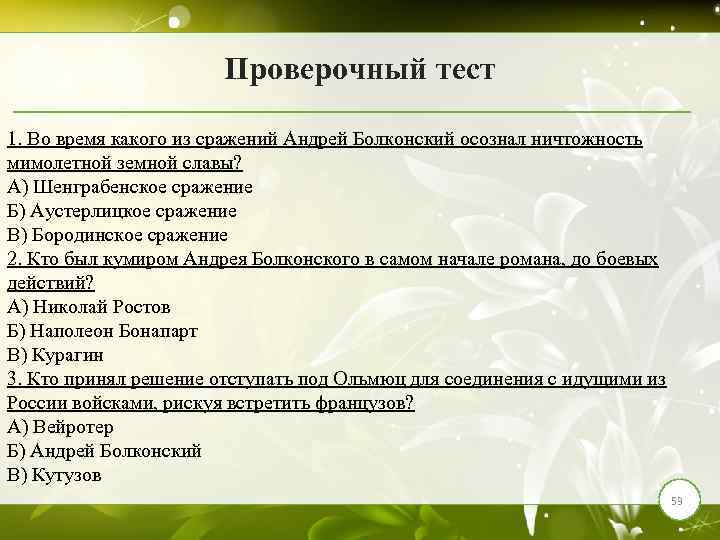 Проверочный тест

1. Во время какого из сражений Андрей Болконский осознал ничтожность мимолетной земной славы?
А) Шенграбенское сражение
Б) Аустерлицкое сражение
В) Бородинское сражение
2. Кто был кумиром Андрея Болконского в самом начале романа, до боевых действий?
А) Николай Ростов
Б) Наполеон Бонапарт
В) Курагин
3. Кто принял решение отступать под Ольмюц для соединения с идущими из России войсками, рискуя встретить французов?
А) Вейротер
Б) Андрей Болконский
В) Кутузов

59